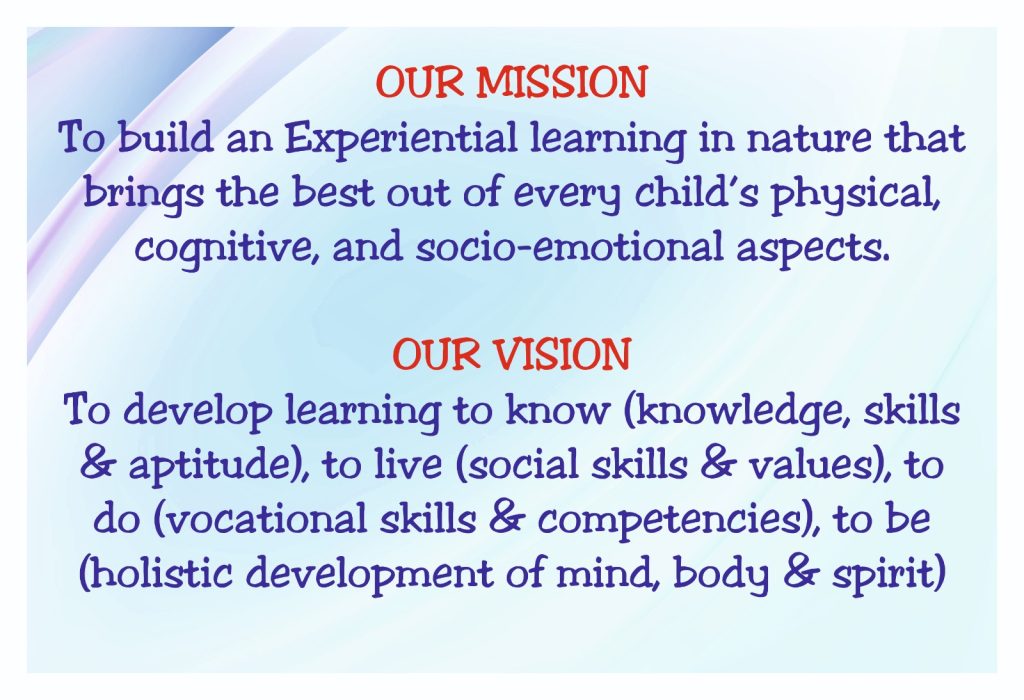 OUR MISSION
To build an Experiential learning in nature that brings the best out of every child's physical, cognitive, and socio-emotional aspects.

OUR VISION
To develop learning to know (knowledge, skills & aptitude), to live (social skills & values), to do (vocational skills & competencies), to be (holistic development of mind, body & spirit)